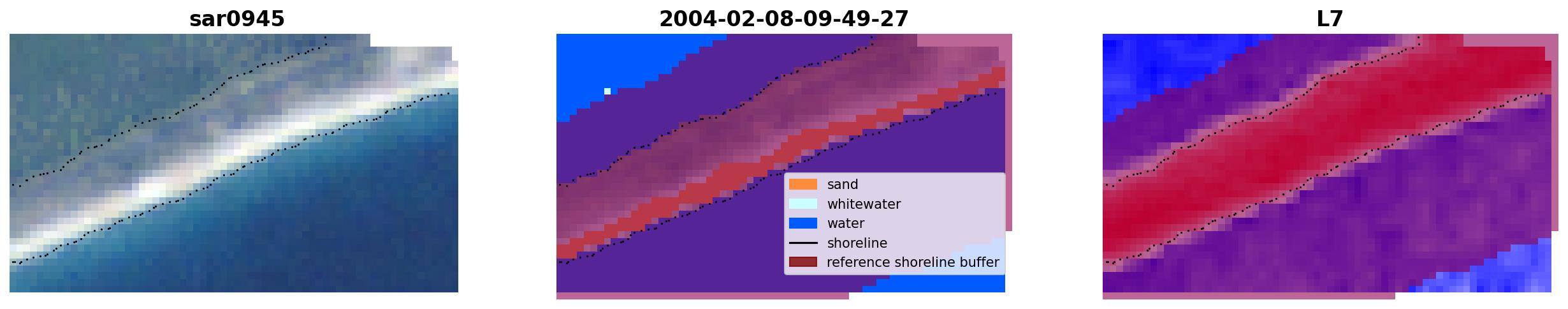 sar0945

2004-02-08-09-49-27

sand
whitewater
water
shoreline
reference shoreline buffer

L7